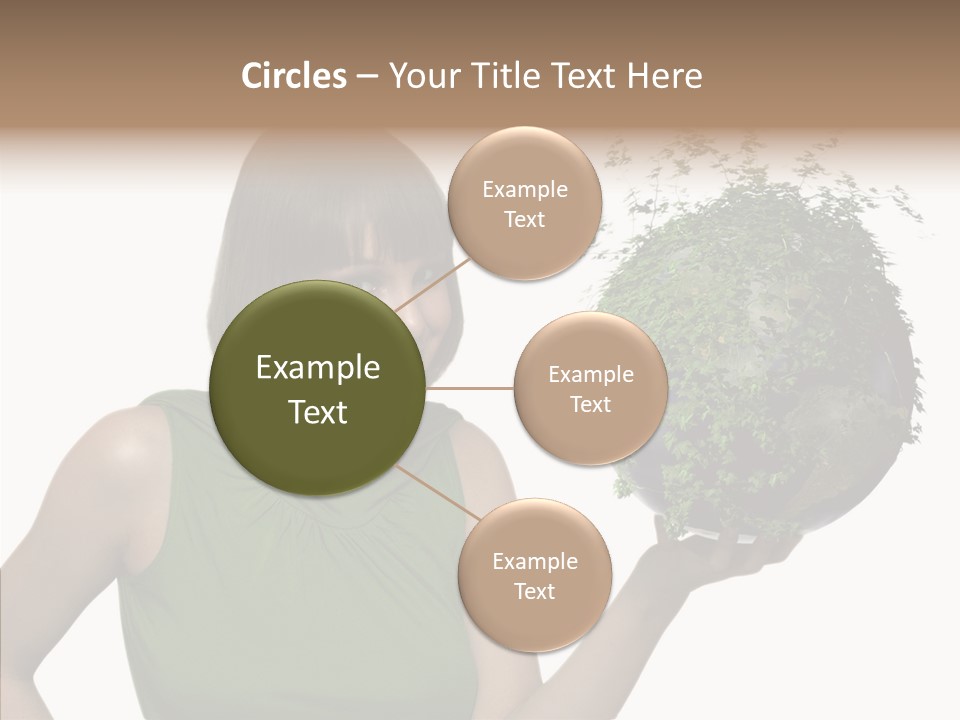 Circles – Your Title Text Here

Example Text

Example Text

Example Text

Example Text